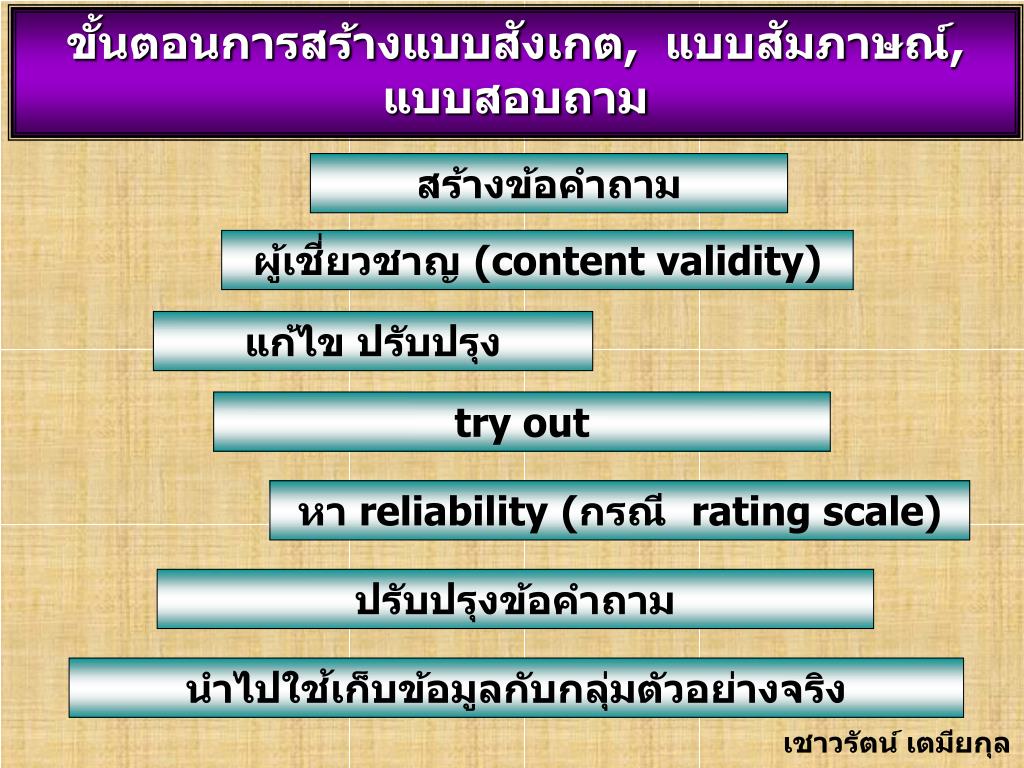 ขั้นตอนการสร้างแบบสังเกต, แบบสัมภาษณ์, แบบสอบถาม

สร้างข้อคำถาม

ผู้เชี่ยวชาญ (content validity)

แก้ไข ปรับปรุง

try out

หา reliability (กรณี rating scale)

ปรับปรุงข้อคำถาม

นำไปใช้เก็บข้อมูลกับกลุ่มตัวอย่างจริง

เชาวรัตน์ เตมียกุล